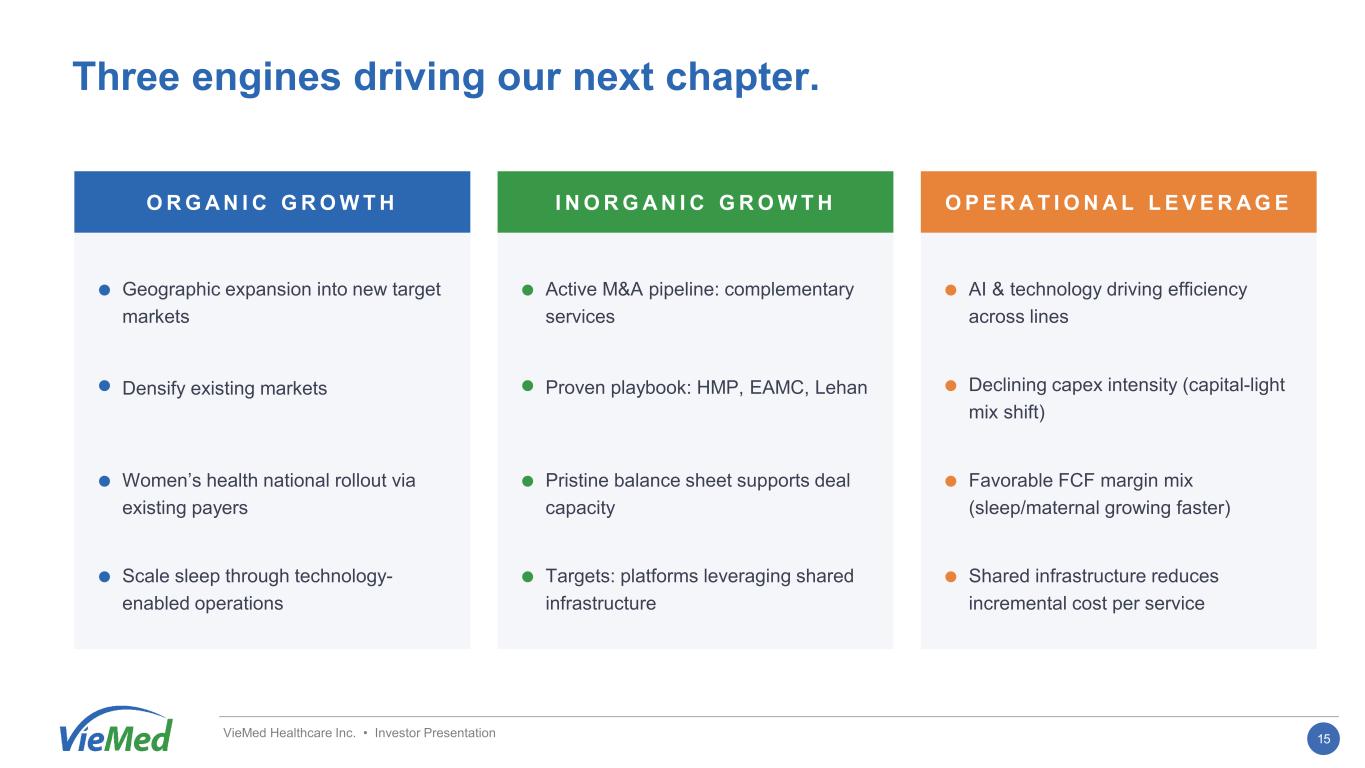 Three engines driving our next chapter.

ORGANIC GROWTH

- Geographic expansion into new target markets
- Densify existing markets
- Women's health national rollout via existing payers
- Scale sleep through technology-enabled operations

INORGANIC GROWTH

- Active M&A pipeline: complementary services
- Proven playbook: HMP, EAMC, Lehan
- Pristine balance sheet supports deal capacity
- Targets: platforms leveraging shared infrastructure

OPERATIONAL LEVERAGE

- AI & technology driving efficiency across lines
- Declining capex intensity (capital-light mix shift)
- Favorable FCF margin mix (sleep/maternal growing faster)
- Shared infrastructure reduces incremental cost per service

VieMed

VieMed Healthcare Inc. • Investor Presentation

15